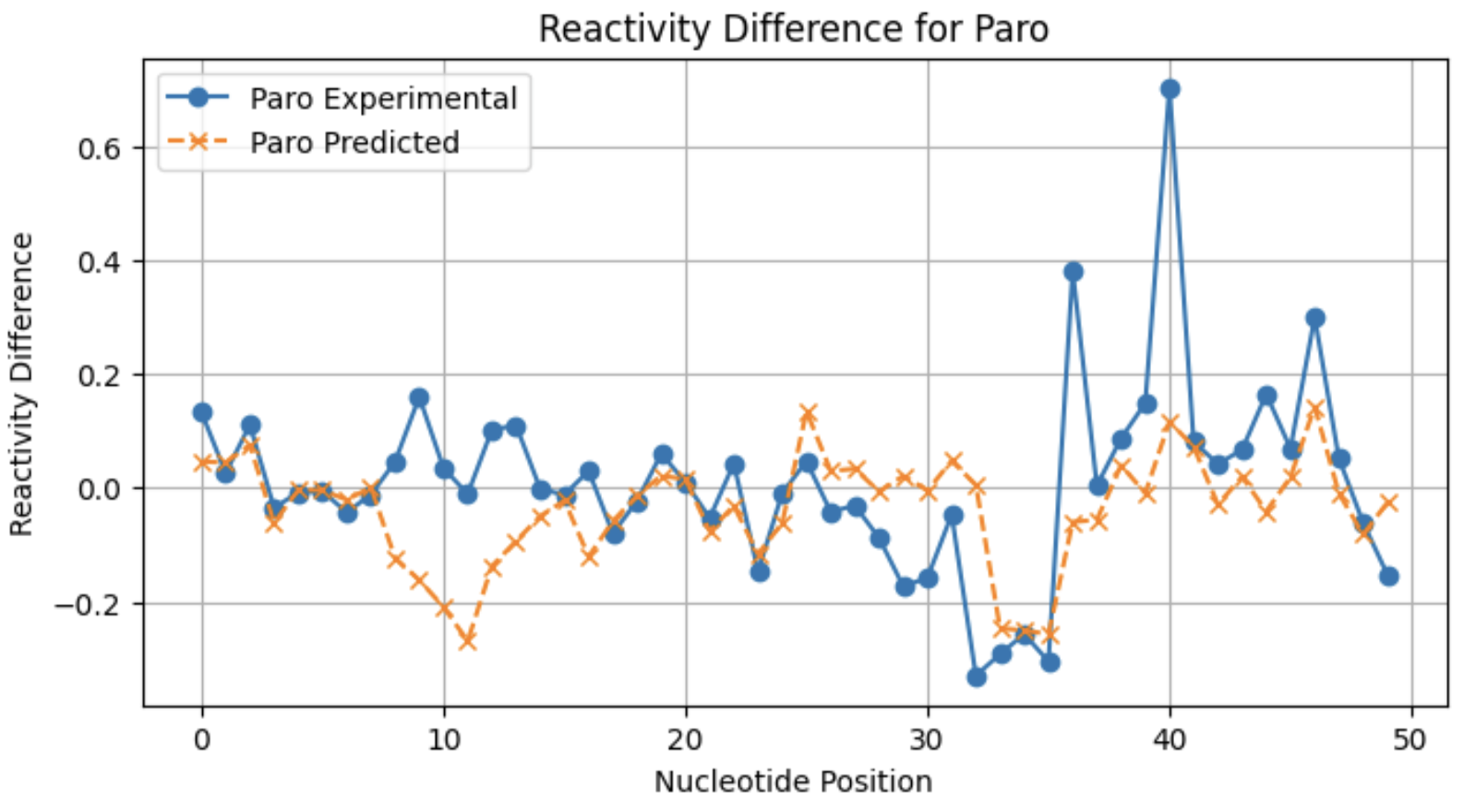 Reactivity Difference for Paro

Paro Experimental
Paro Predicted

Reactivity Difference

0.6
0.4
0.2
0.0
−0.2

0
10
20
30
40
50

Nucleotide Position